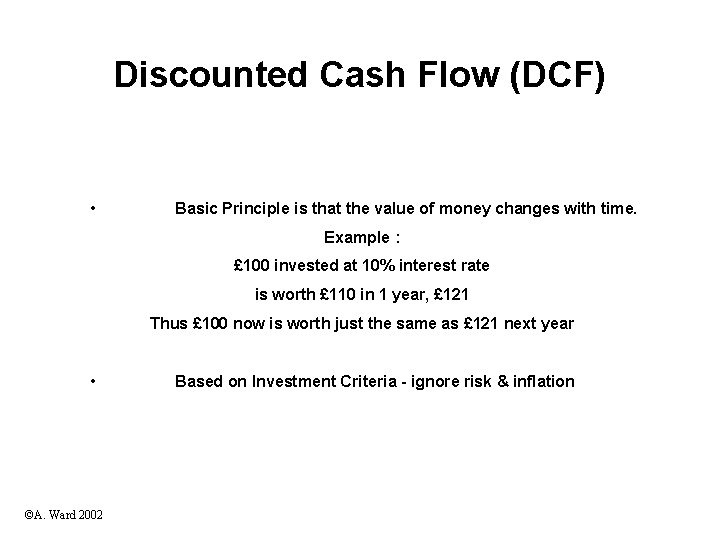 Discounted Cash Flow (DCF)

• Basic Principle is that the value of money changes with time.

Example :

£100 invested at 10% interest rate

is worth £110 in 1 year, £121

Thus £100 now is worth just the same as £121 next year

• Based on Investment Criteria - ignore risk & inflation

©A. Ward 2002